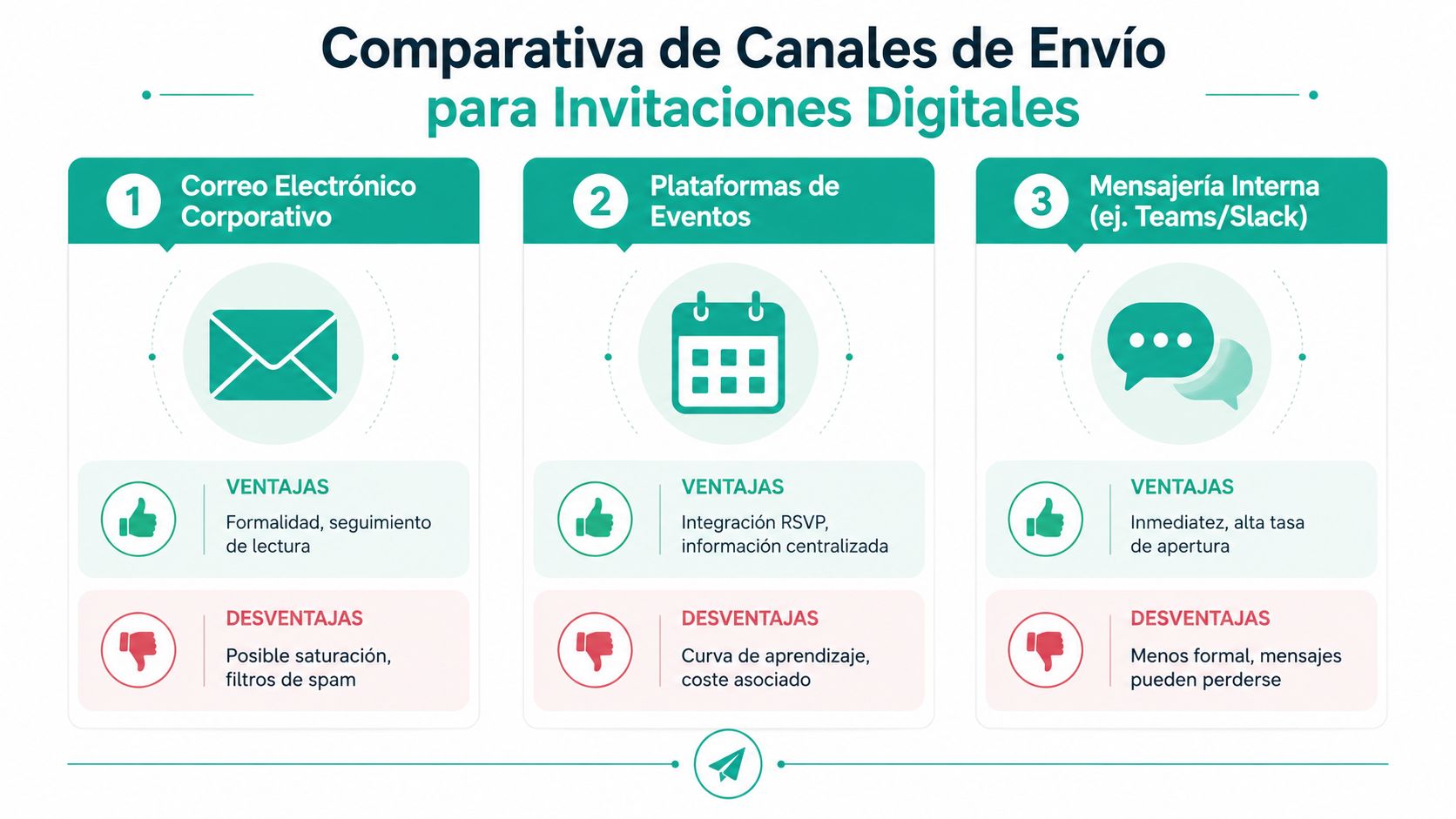 Comparativa de Canales de Envío
para Invitaciones Digitales

1 Correo Electrónico Corporativo

VENTAJAS
Formalidad, seguimiento de lectura

DESVENTAJAS
Posible saturación, filtros de spam

2 Plataformas de Eventos

VENTAJAS
Integración RSVP, información centralizada

DESVENTAJAS
Curva de aprendizaje, coste asociado

3 Mensajería Interna (ej. Teams/Slack)

VENTAJAS
Inmediatez, alta tasa de apertura

DESVENTAJAS
Menos formal, mensajes pueden perderse